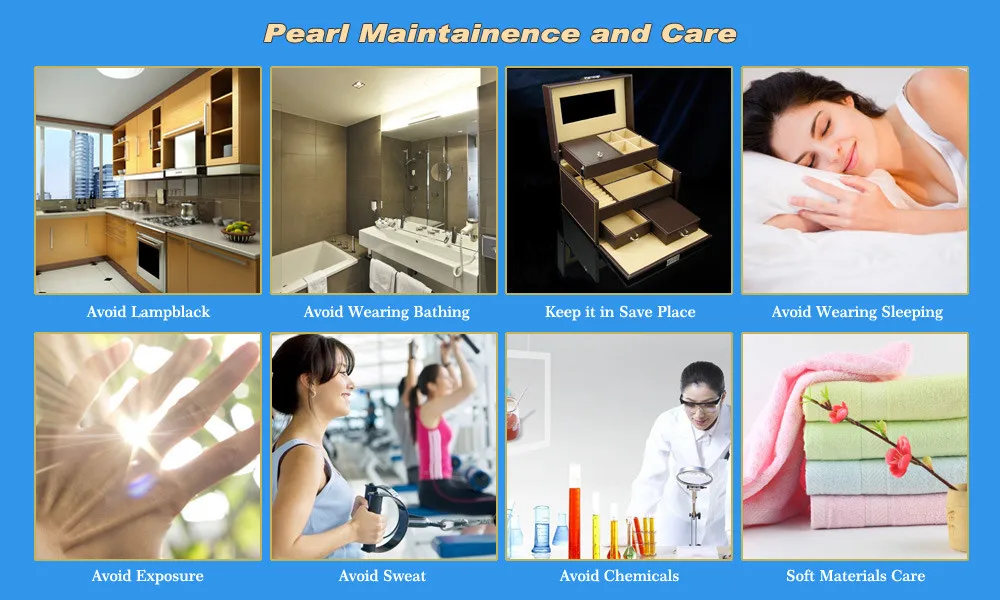 Pearl Maintainence and Care

Avoid Lampblack

Avoid Wearing Bathing

Keep it in Save Place

Avoid Wearing Sleeping

Avoid Exposure

Avoid Sweat

Avoid Chemicals

Soft Materials Care